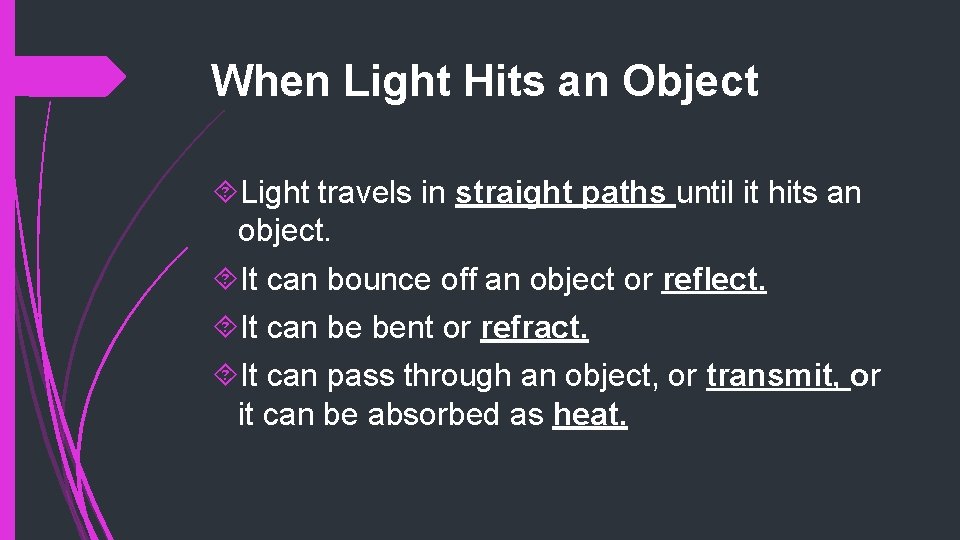 When Light Hits an Object

Light travels in straight paths until it hits an object.

It can bounce off an object or reflect.

It can be bent or refract.

It can pass through an object, or transmit, or it can be absorbed as heat.